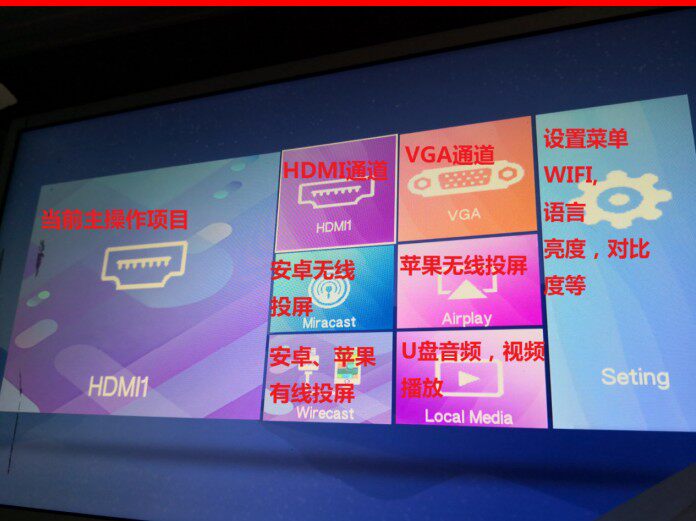 当前主操作项目

HDMI1

HDMI通道

HDMI1

VGA通道

VGA

设置菜单
WIFI,
语言
亮度，对比度等

Seting

安卓无线投屏

Miracast

苹果无线投屏

Airplay

安卓、苹果有线投屏

Wirecast

U盘音频，视频播放

Local Media